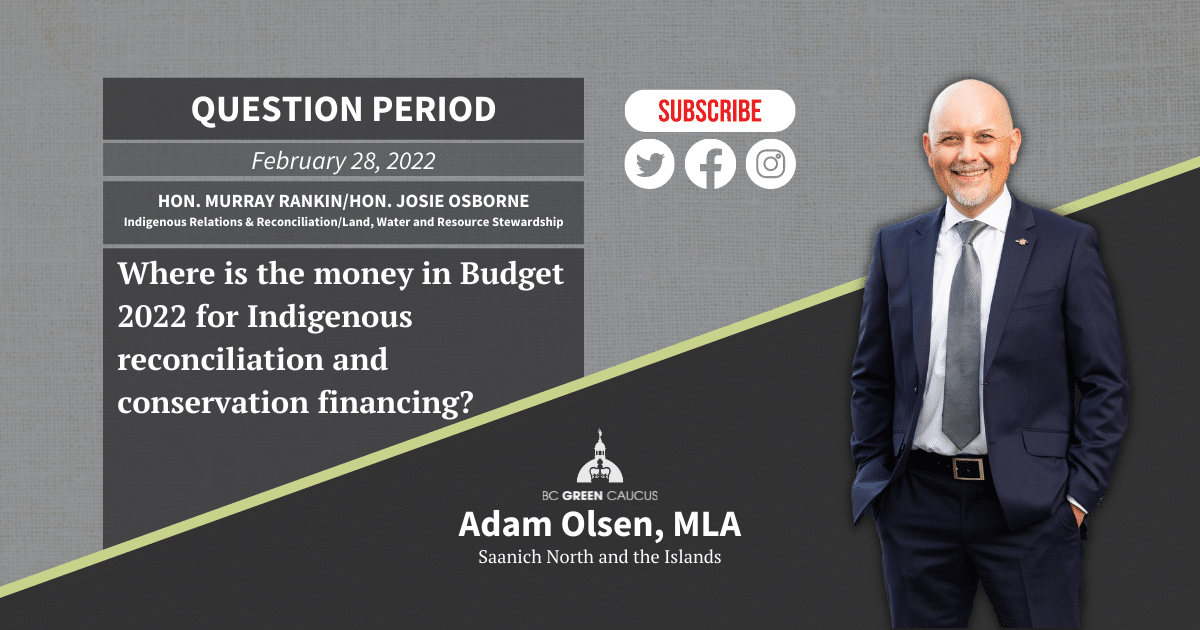 QUESTION PERIOD

February 28, 2022

HON. MURRAY RANKIN/HON. JOSIE OSBORNE
Indigenous Relations & Reconciliation/Land, Water and Resource Stewardship

Where is the money in Budget 2022 for Indigenous reconciliation and conservation financing?

SUBSCRIBE

BC GREEN CAUCUS
Adam Olsen, MLA
Saanich North and the Islands